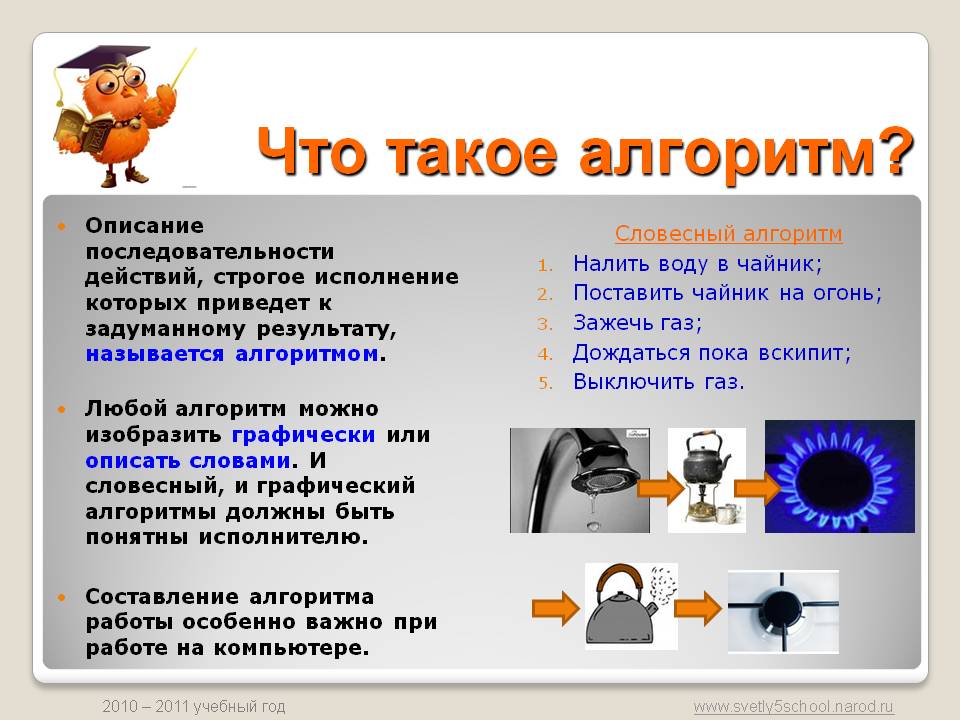 Что такое алгоритм?

• Описание последовательности действий, строгое исполнение которых приведет к задуманному результату, называется алгоритмом.

• Любой алгоритм можно изобразить графически или описать словами. И словесный, и графический алгоритмы должны быть понятны исполнителю.

• Составление алгоритма работы особенно важно при работе на компьютере.

Словесный алгоритм
1. Налить воду в чайник;
2. Поставить чайник на огонь;
3. Зажечь газ;
4. Дождаться пока вскипит;
5. Выключить газ.

2010 – 2011 учебный год

www.svetly5school.narod.ru